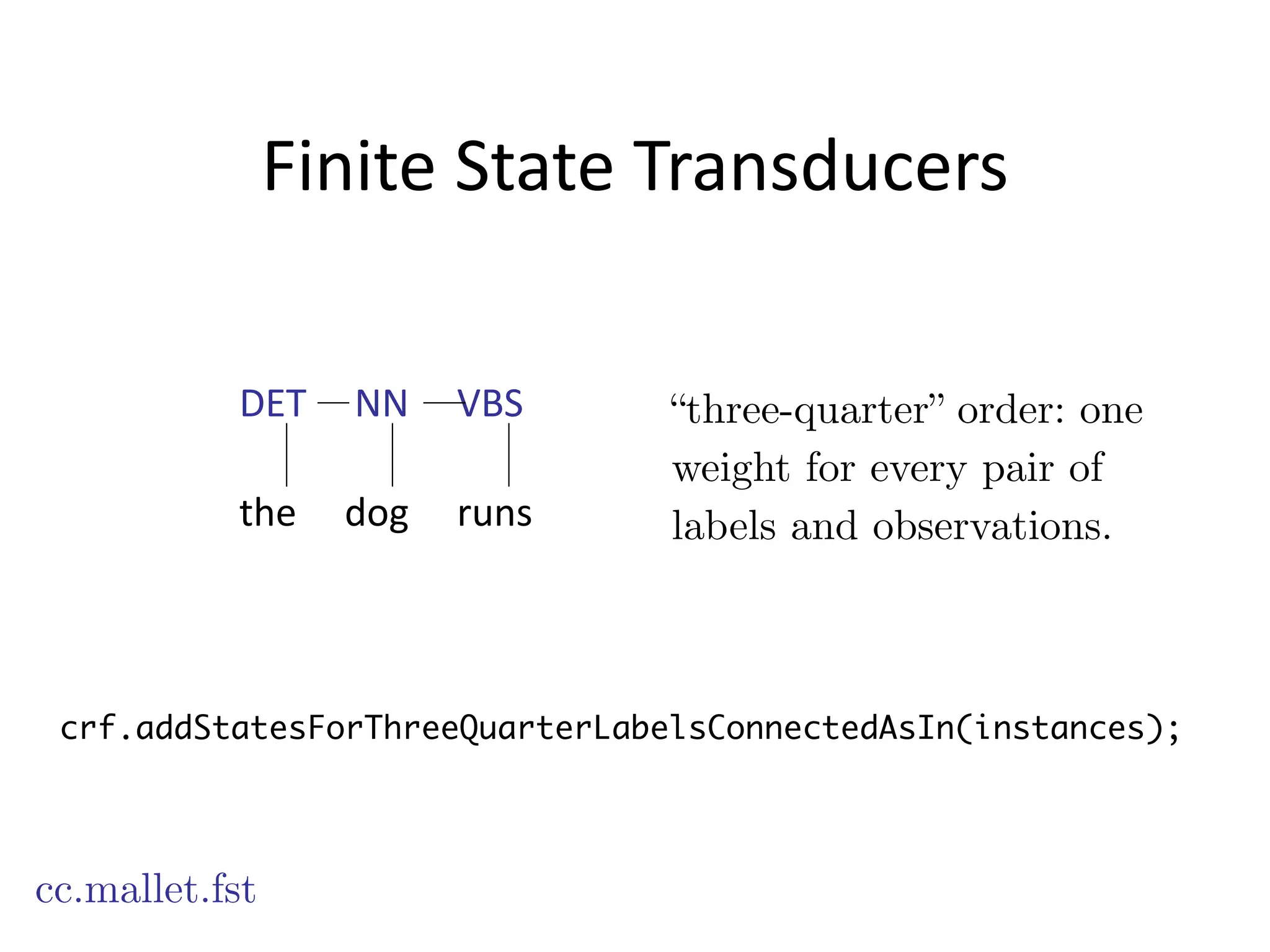 Finite State Transducers

DET NN VBS

the dog runs

“three-quarter” order: one weight for every pair of labels and observations.

crf.addStatesForThreeQuarterLabelsConnectedAsIn(instances);

cc.mallet.fst